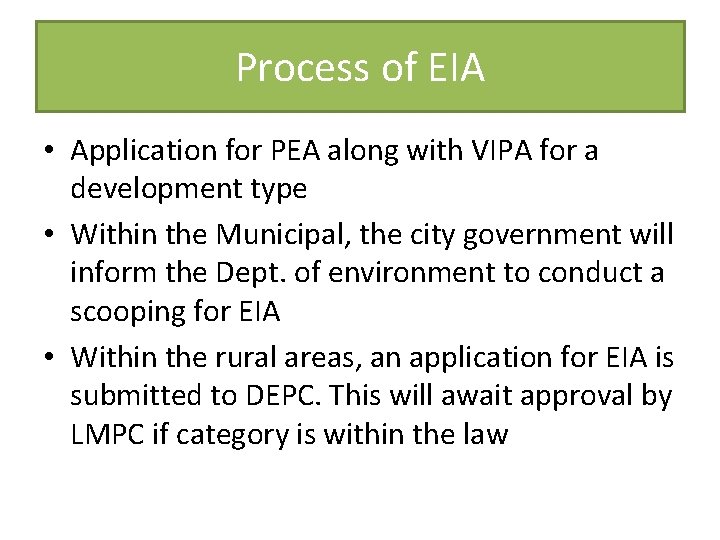 Process of EIA

• Application for PEA along with VIPA for a development type

• Within the Municipal, the city government will inform the Dept. of environment to conduct a scooping for EIA

• Within the rural areas, an application for EIA is submitted to DEPC. This will await approval by LMPC if category is within the law